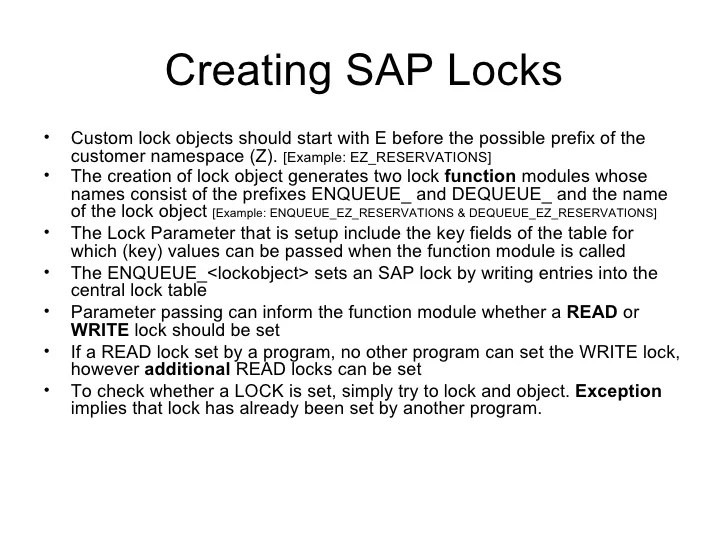 Creating SAP Locks

• Custom lock objects should start with E before the possible prefix of the customer namespace (Z). [Example: EZ_RESERVATIONS]
• The creation of lock object generates two lock function modules whose names consist of the prefixes ENQUEUE_ and DEQUEUE_ and the name of the lock object [Example: ENQUEUE_EZ_RESERVATIONS & DEQUEUE_EZ_RESERVATIONS]
• The Lock Parameter that is setup include the key fields of the table for which (key) values can be passed when the function module is called
• The ENQUEUE_<lockobject> sets an SAP lock by writing entries into the central lock table
• Parameter passing can inform the function module whether a READ or WRITE lock should be set
• If a READ lock set by a program, no other program can set the WRITE lock, however additional READ locks can be set
• To check whether a LOCK is set, simply try to lock and object. Exception implies that lock has already been set by another program.